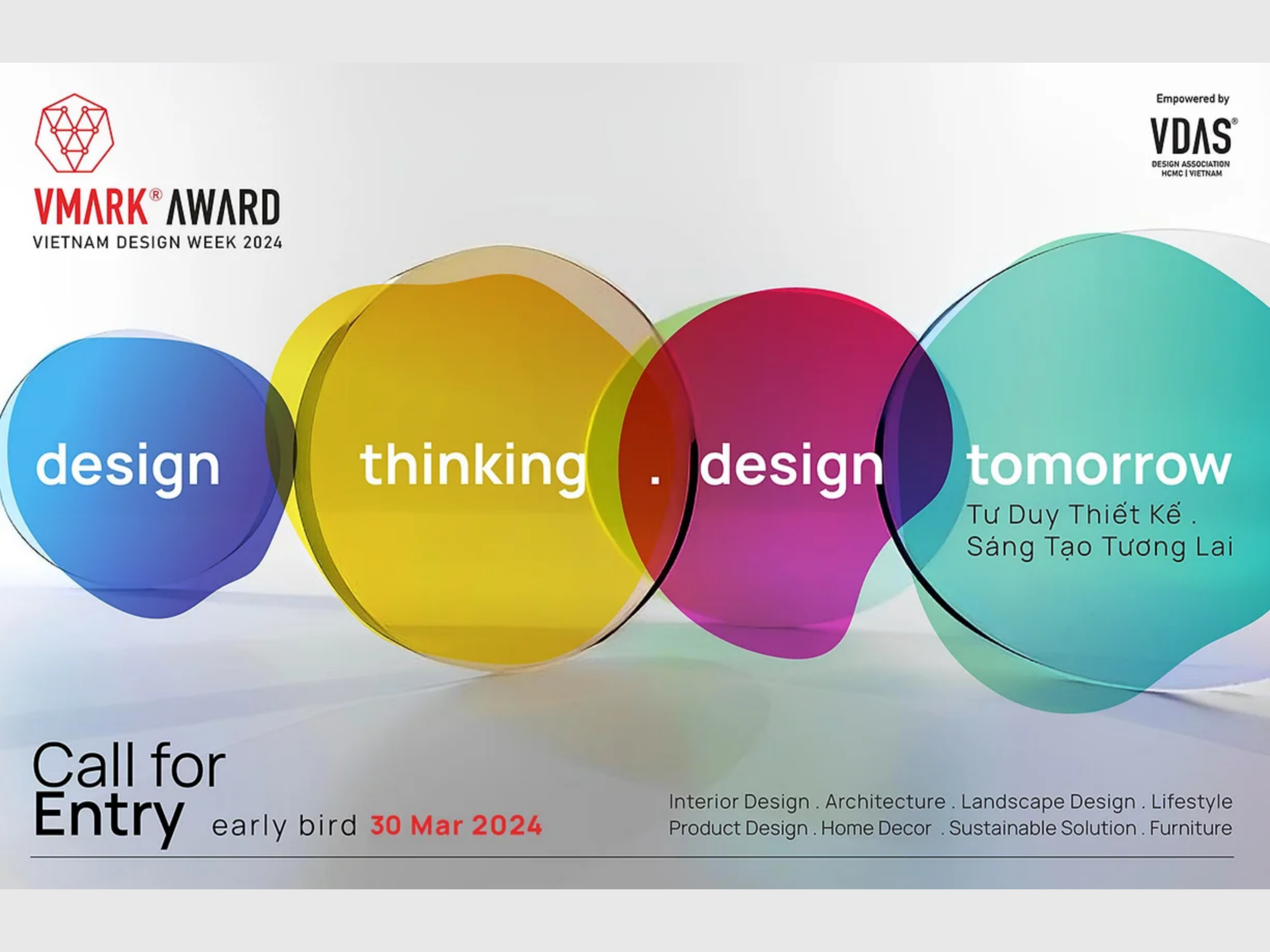 VMARK® AWARD
VIETNAM DESIGN WEEK 2024

Empowered by
VDAS®
DESIGN ASSOCIATION
HCMC | VIETNAM

design thinking . design tomorrow

Tư Duy Thiết Kế . Sáng Tạo Tương Lai

Call for Entry early bird 30 Mar 2024

Interior Design . Architecture . Landscape Design . Lifestyle
Product Design . Home Decor . Sustainable Solution . Furniture